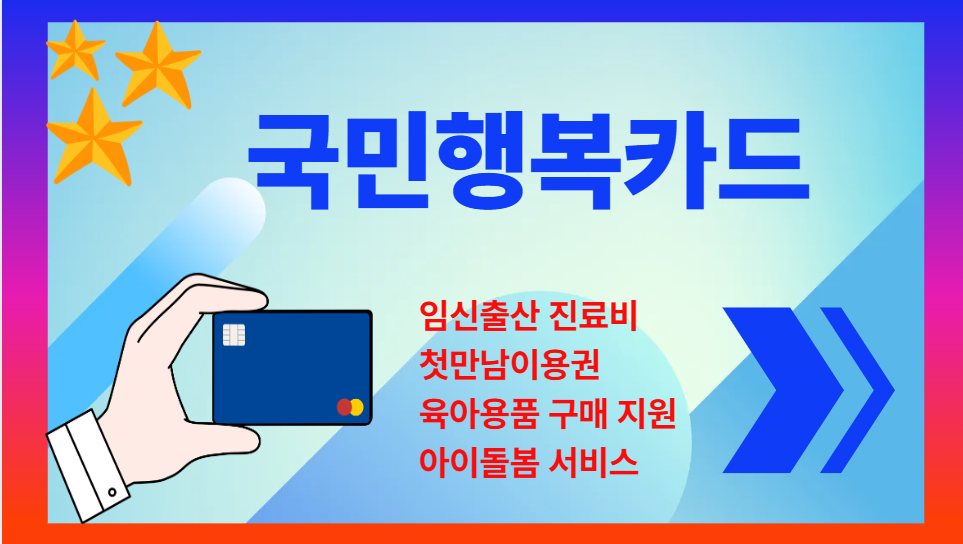 국민행복카드

임신출산 진료비
첫만남이용권
육아용품 구매 지원
아이돌봄 서비스